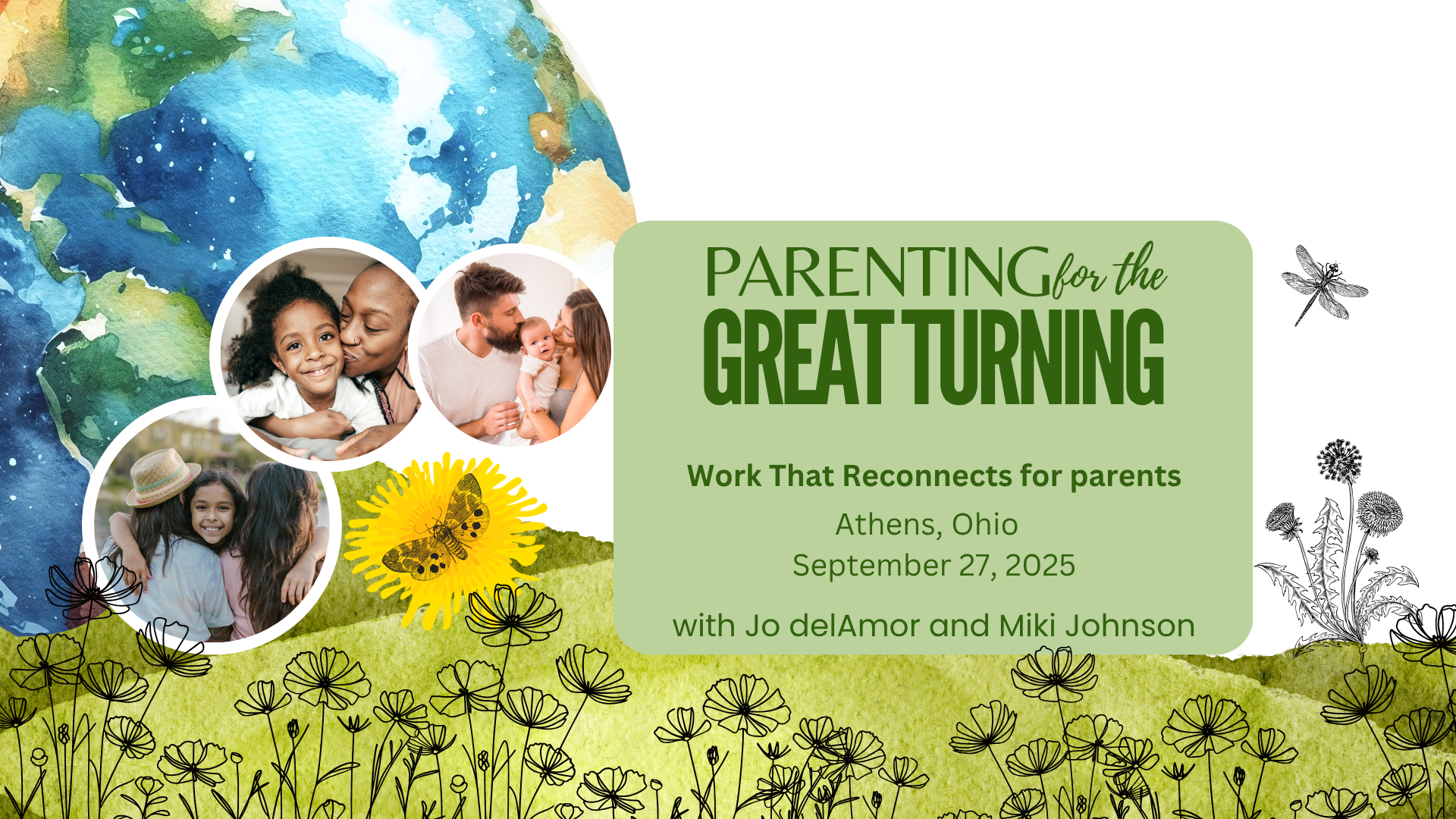 PARENTING for the GREAT TURNING

Work That Reconnects for parents

Athens, Ohio
September 27, 2025

with Jo delAmor and Miki Johnson